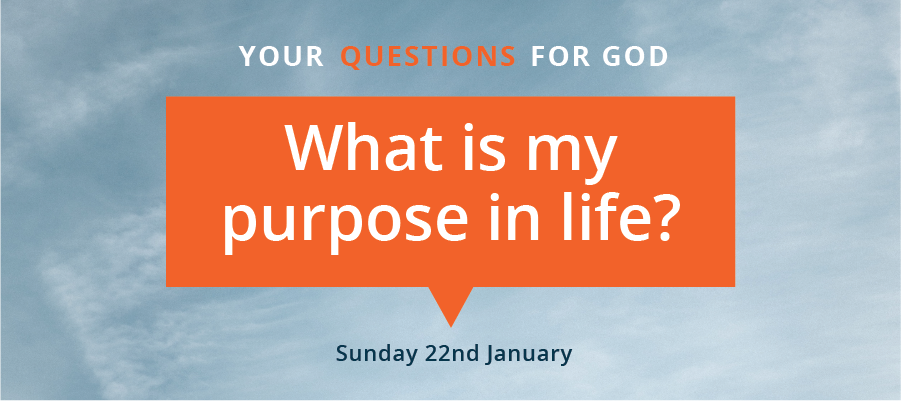 YOUR QUESTIONS FOR GOD

What is my purpose in life?

Sunday 22nd January